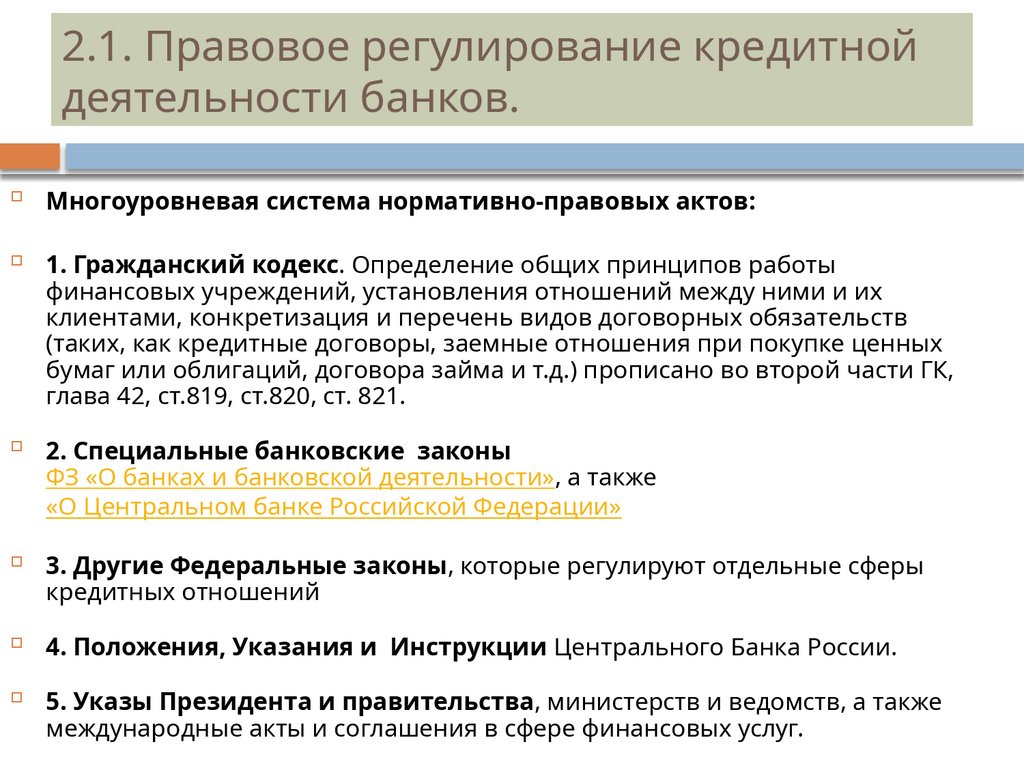 2.1. Правовое регулирование кредитной деятельности банков.

Многоуровневая система нормативно-правовых актов:

1. Гражданский кодекс. Определение общих принципов работы финансовых учреждений, установления отношений между ними и их клиентами, конкретизация и перечень видов договорных обязательств (таких, как кредитные договоры, заемные отношения при покупке ценных бумаг или облигаций, договора займа и т.д.) прописано во второй части ГК, глава 42, ст.819, ст.820, ст. 821.

2. Специальные банковские законы
ФЗ «О банках и банковской деятельности», а также
«О Центральном банке Российской Федерации»

3. Другие Федеральные законы, которые регулируют отдельные сферы кредитных отношений

4. Положения, Указания и Инструкции Центрального Банка России.

5. Указы Президента и правительства, министерств и ведомств, а также международные акты и соглашения в сфере финансовых услуг.